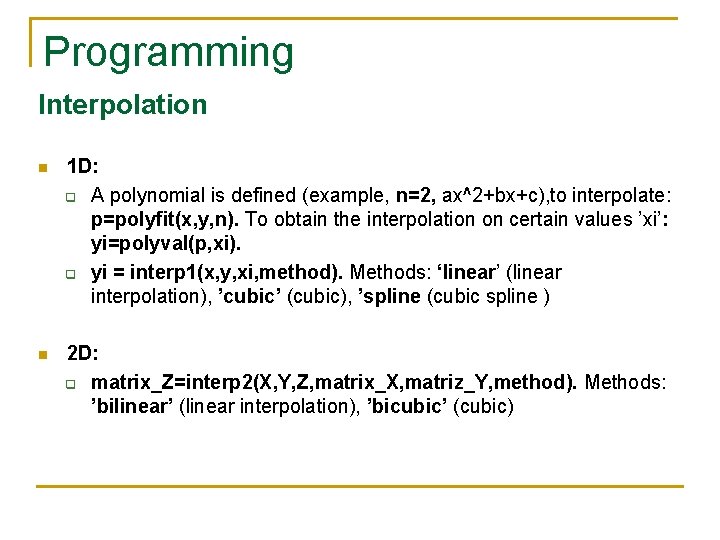 Programming

Interpolation

1D:

A polynomial is defined (example, n=2, ax^2+bx+c),to interpolate: p=polyfit(x,y,n). To obtain the interpolation on certain values ’xi’: yi=polyval(p,xi).

yi = interp1(x,y,xi,method). Methods: ‘linear’ (linear interpolation), ’cubic’ (cubic), ’spline (cubic spline )

2D:

matrix_Z=interp2(X,Y,Z,matrix_X,matriz_Y,method). Methods: ’bilinear’ (linear interpolation), ’bicubic’ (cubic)